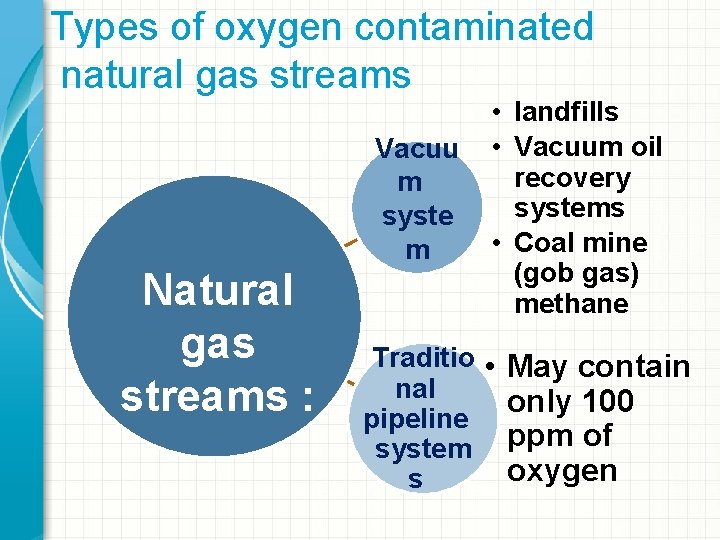 Types of oxygen contaminated natural gas streams

Natural gas streams :

Vacuum system

• landfills
• Vacuum oil recovery systems
• Coal mine (gob gas) methane

Traditional pipeline systems

• May contain only 100 ppm of oxygen